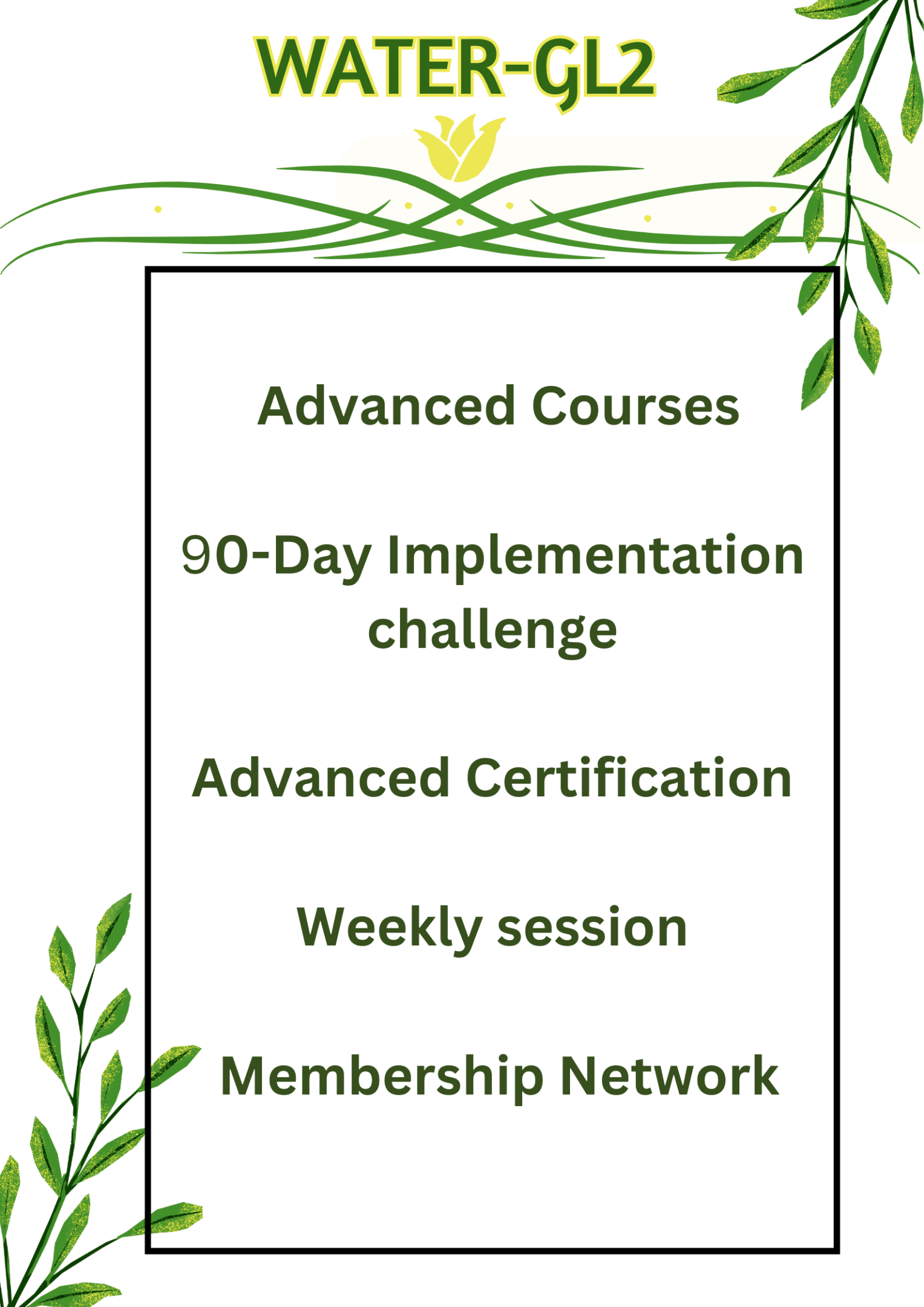 WATER-GL2

Advanced Courses

90-Day Implementation challenge

Advanced Certification

Weekly session

Membership Network